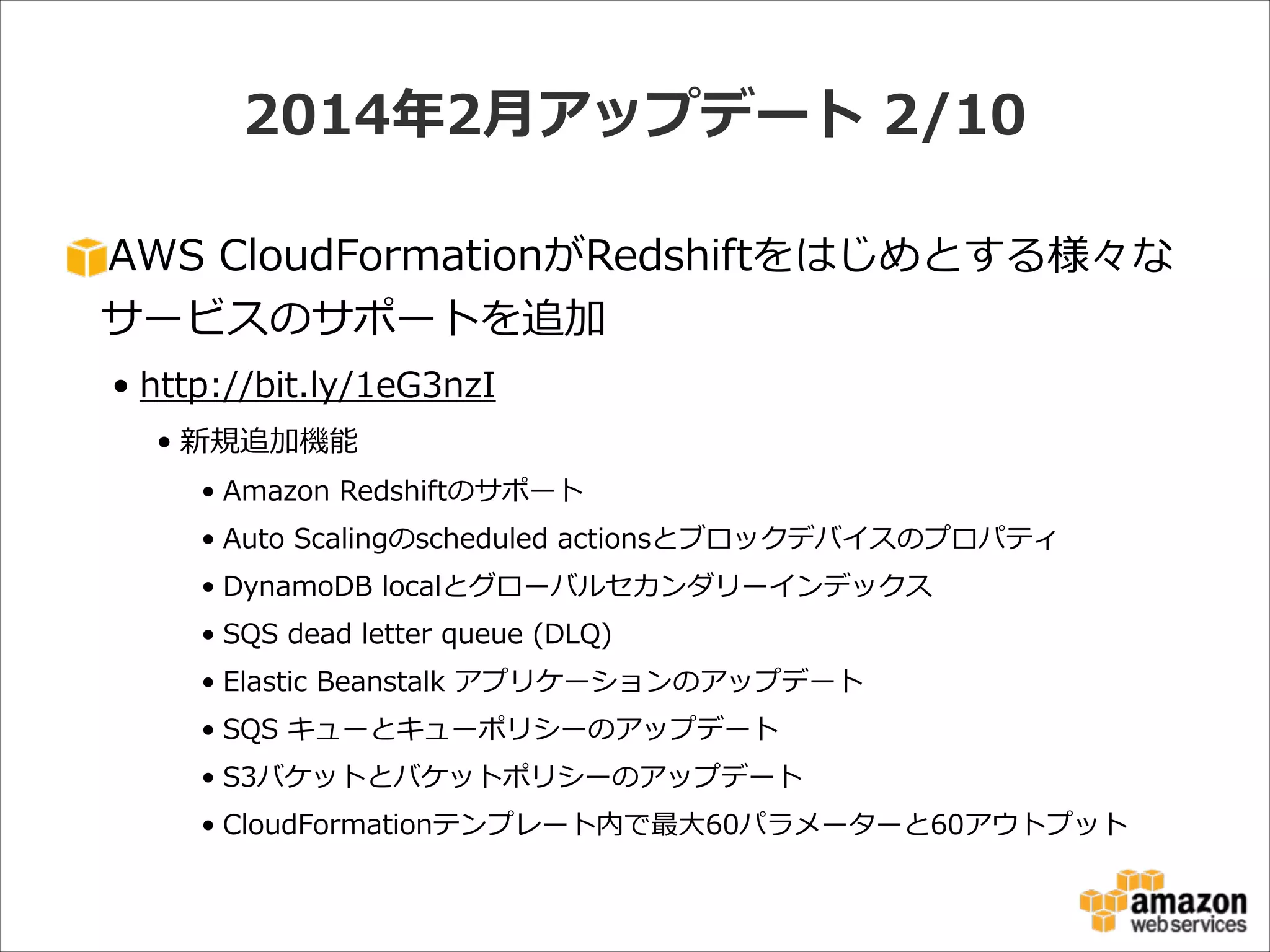 2014年2月アップデート 2/10

AWS CloudFormationがRedshiftをはじめとする様々なサービスのサポートを追加

• http://bit.ly/1eG3nzI
  • 新規追加機能
    • Amazon Redshiftのサポート
    • Auto Scalingのscheduled actionsとブロックデバイスのプロパティ
    • DynamoDB localとグローバルセカンダリーインデックス
    • SQS dead letter queue (DLQ)
    • Elastic Beanstalk アプリケーションのアップデート
    • SQS キューとキューポリシーのアップデート
    • S3バケットとバケットポリシーのアップデート
    • CloudFormationテンプレート内で最大60パラメーターと60アウトプット

amazon web services